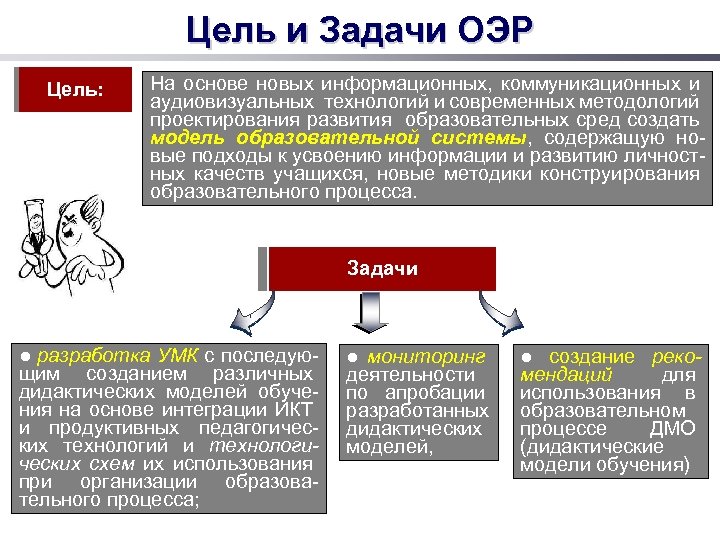 Цель и Задачи ОЭР

Цель:

На основе новых информационных, коммуникационных и аудиовизуальных технологий и современных методологий проектирования развития образовательных сред создать модель образовательной системы, содержащую новые подходы к усвоению информации и развитию личностных качеств учащихся, новые методики конструирования образовательного процесса.

Задачи

● разработка УМК с последующим созданием различных дидактических моделей обучения на основе интеграции ИКТ и продуктивных педагогических технологий и технологических схем их использования при организации образовательного процесса;

● мониторинг деятельности по апробации разработанных дидактических моделей,

● создание рекомендаций для использования в образовательном процессе ДМО (дидактические модели обучения)